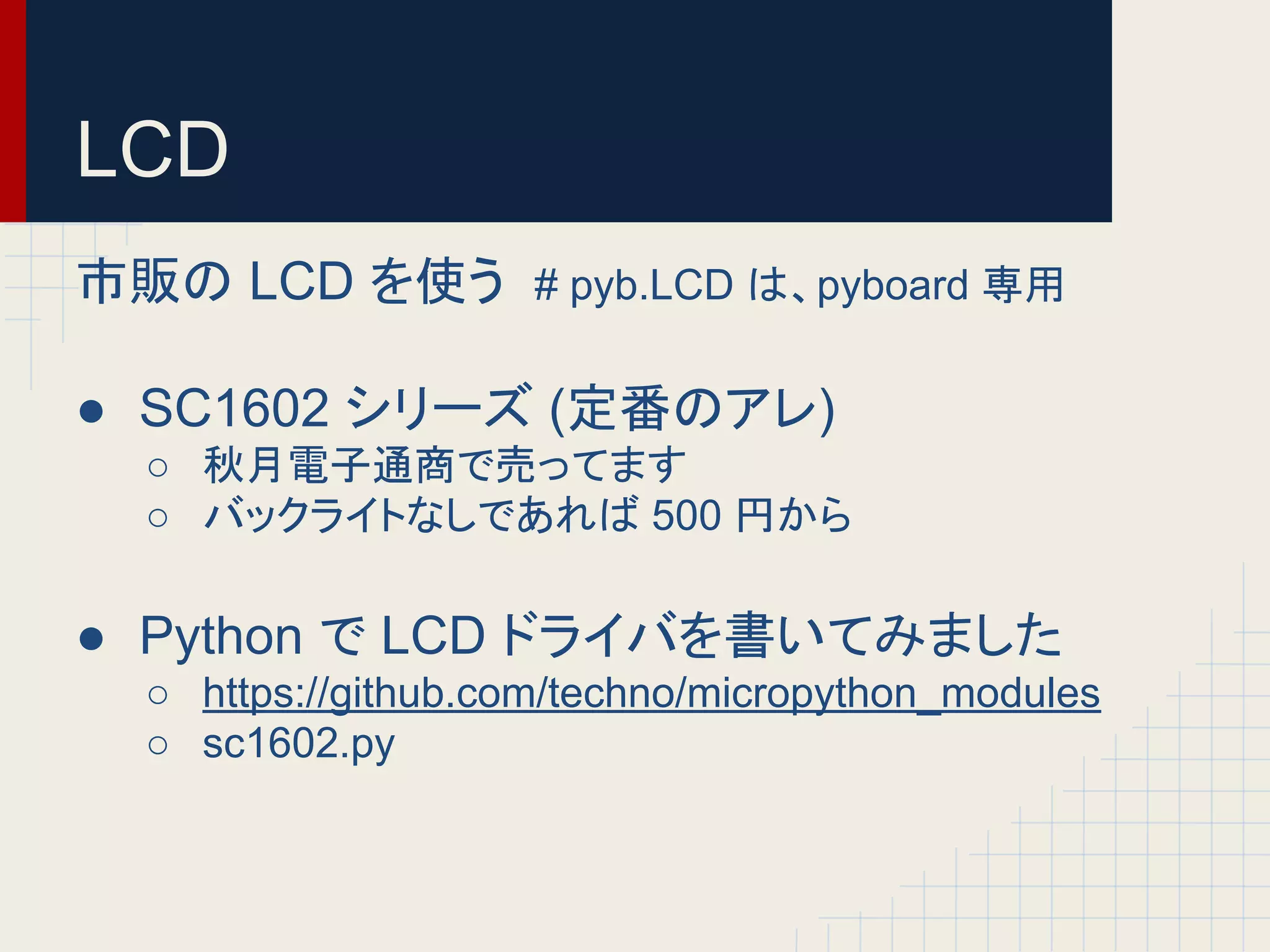 LCD

市販の LCD を使う # pyb.LCD は、pyboard 専用

● SC1602 シリーズ (定番のアレ)
○ 秋月電子通商で売ってます
○ バックライトなしであれば 500 円から

● Python で LCD ドライバを書いてみました
○ https://github.com/techno/micropython_modules
○ sc1602.py